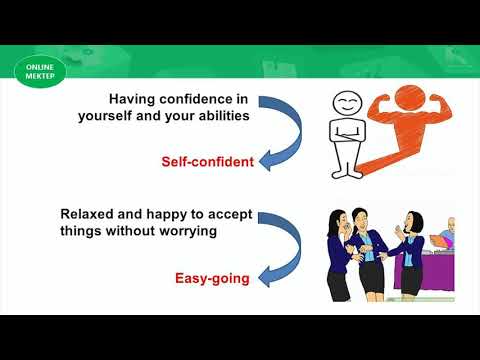 ONLINE MEKTEP

Having confidence in yourself and your abilities

Self-confident

Relaxed and happy to accept things without worrying

Easy-going